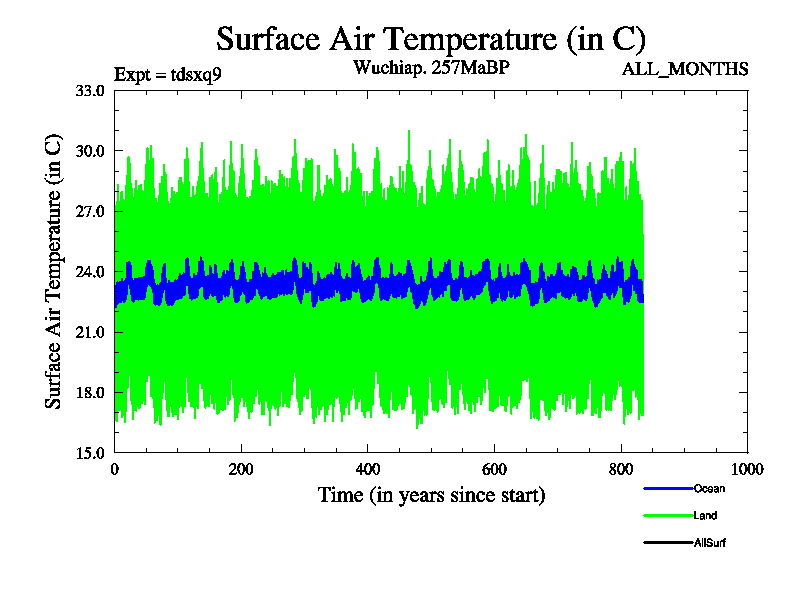 Surface Air Temperature (in C)

Expt = tdsxq9

Wuchiap. 257MaBP

ALL_MONTHS

Surface Air Temperature (in C)

33.0
30.0
27.0
24.0
21.0
18.0
15.0

0
200
400
600
800
1000

Time (in years since start)

Ocean
Land
AllSurf